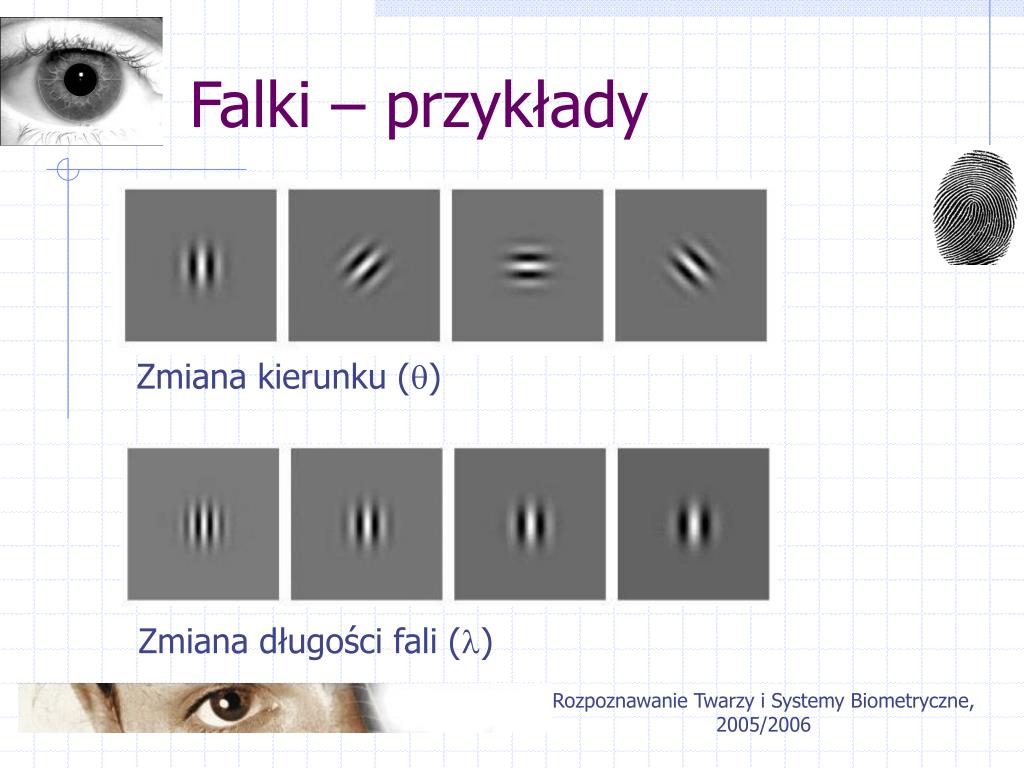 Falki – przykłady

Zmiana kierunku ($\theta$)

Zmiana długości fali ($\lambda$)

Rozpoznawanie Twarzy i Systemy Biometryczne, 2005/2006